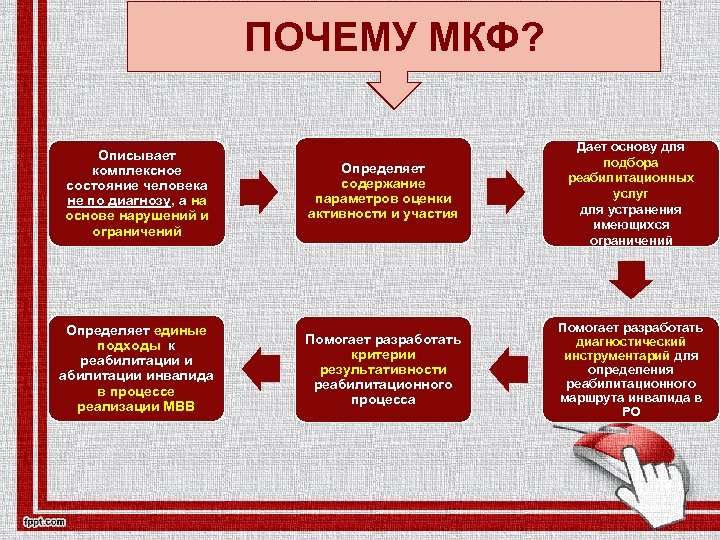 ПОЧЕМУ МКФ?

Описывает комплексное состояние человека не по диагнозу, а на основе нарушений и ограничений

Определяет содержание параметров оценки активности и участия

Дает основу для подбора реабилитационных услуг для устранения имеющихся ограничений

Помогает разработать диагностический инструментарий для определения реабилитационного маршрута инвалида в РО

Помогает разработать критерии результативности реабилитационного процесса

Определяет единые подходы к реабилитации и абилитации инвалида в процессе реализации МВВ

fppt.com